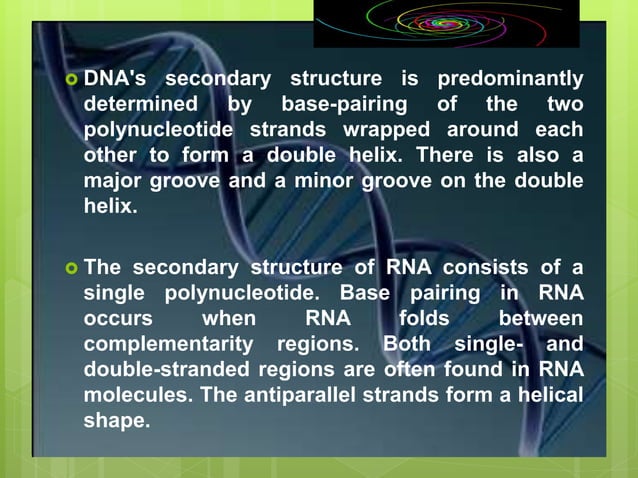 DNA's secondary structure is predominantly determined by base-pairing of the two polynucleotide strands wrapped around each other to form a double helix. There is also a major groove and a minor groove on the double helix.

The secondary structure of RNA consists of a single polynucleotide. Base pairing in RNA occurs when RNA folds between complementarity regions. Both single- and double-stranded regions are often found in RNA molecules. The antiparallel strands form a helical shape.